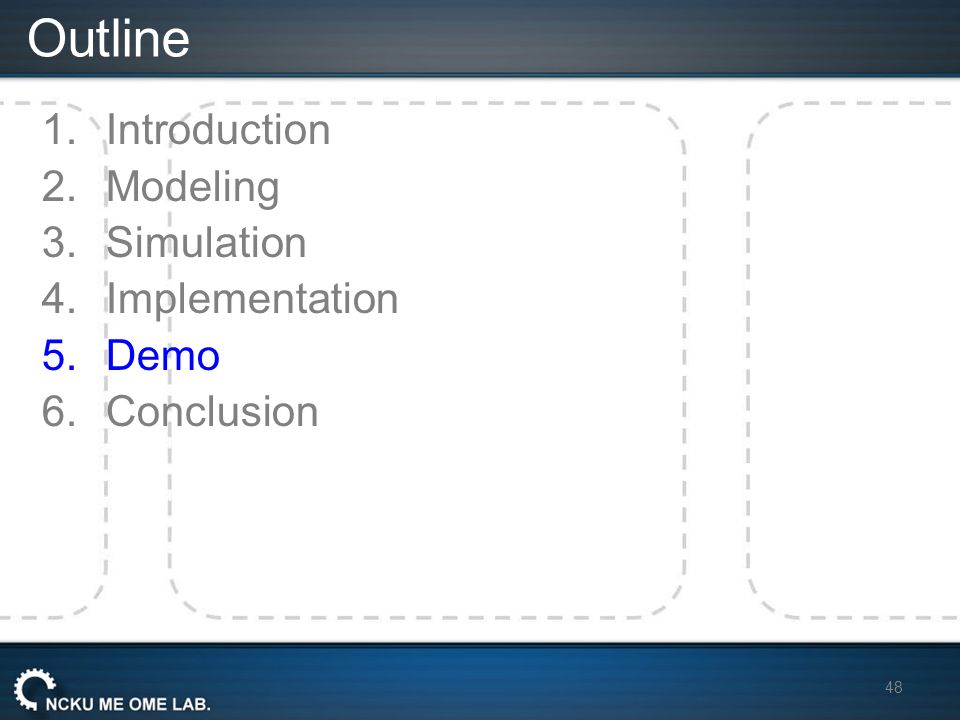 Outline

1. Introduction
2. Modeling
3. Simulation
4. Implementation
5. Demo
6. Conclusion

NCKU ME OME LAB.

48